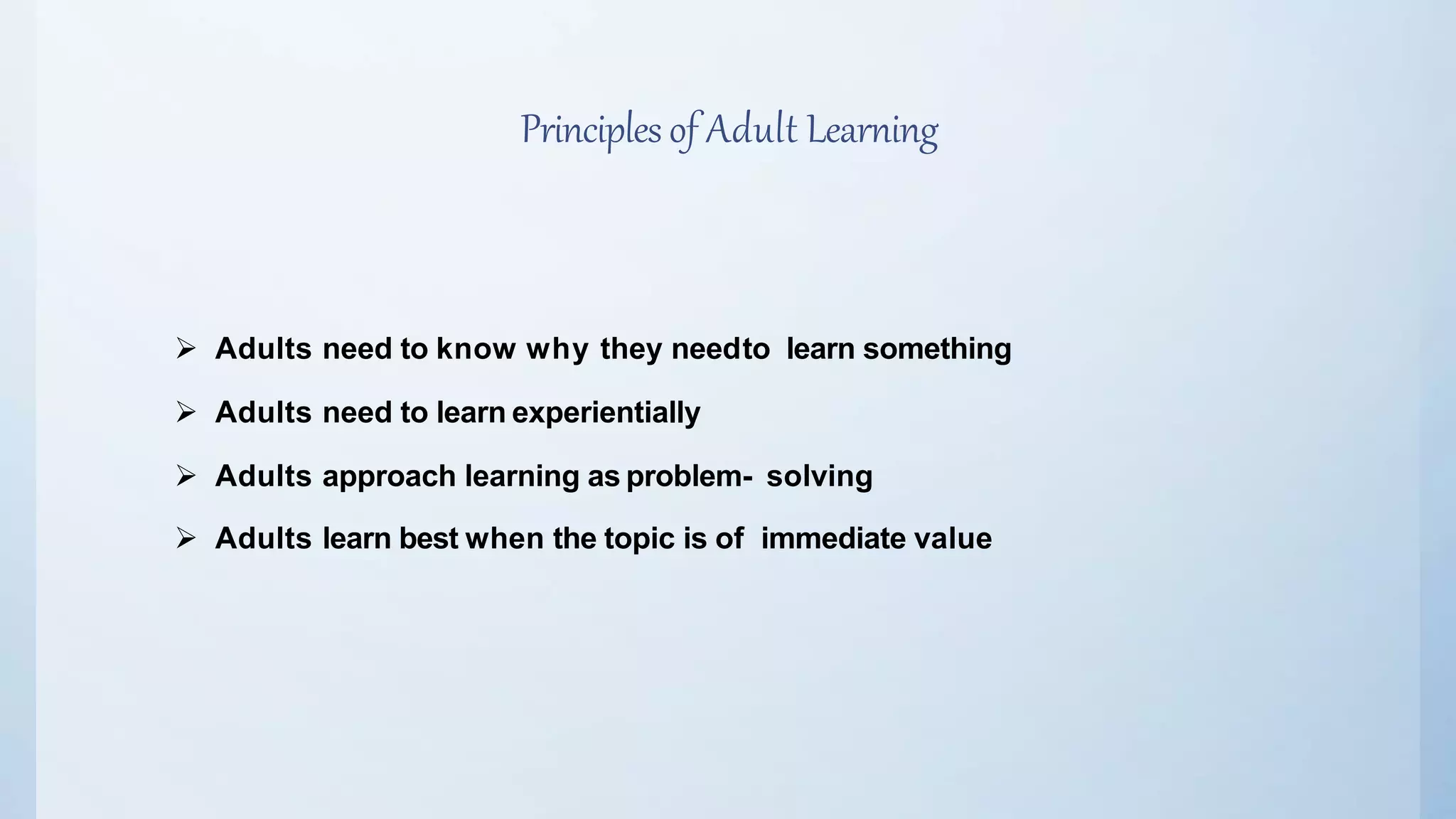 Principles of Adult Learning

➢ Adults need to know why they needto learn something

➢ Adults need to learn experientially

➢ Adults approach learning as problem- solving

➢ Adults learn best when the topic is of immediate value